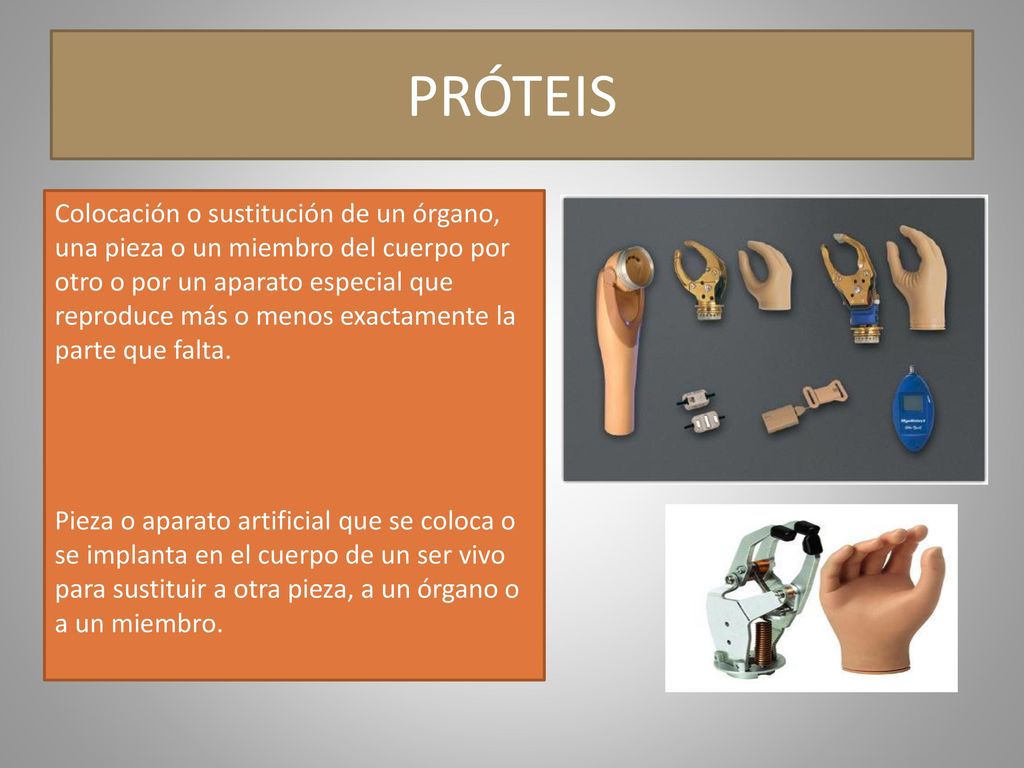 PRÓTEIS

Colocación o sustitución de un órgano, una pieza o un miembro del cuerpo por otro o por un aparato especial que reproduce más o menos exactamente la parte que falta.

Pieza o aparato artificial que se coloca o se implanta en el cuerpo de un ser vivo para sustituir a otra pieza, a un órgano o a un miembro.